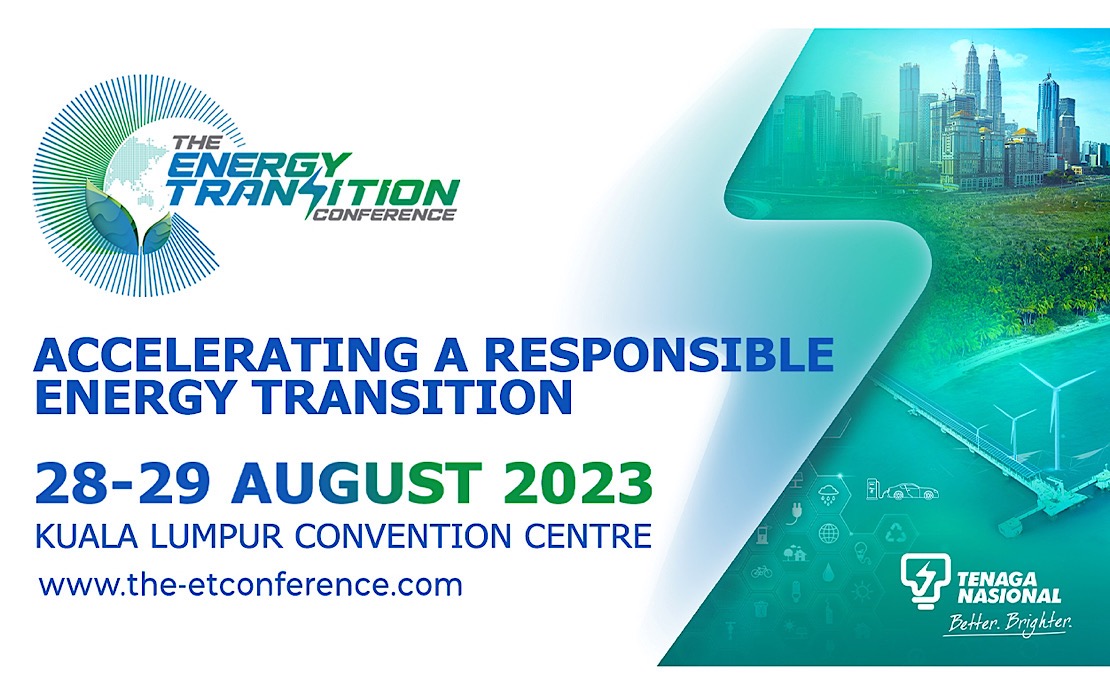 THE ENERGY TRANSITION CONFERENCE

ACCELERATING A RESPONSIBLE ENERGY TRANSITION

28-29 AUGUST 2023
KUALA LUMPUR CONVENTION CENTRE
www.the-etconference.com

TENAGA NASIONAL
Better. Brighter.